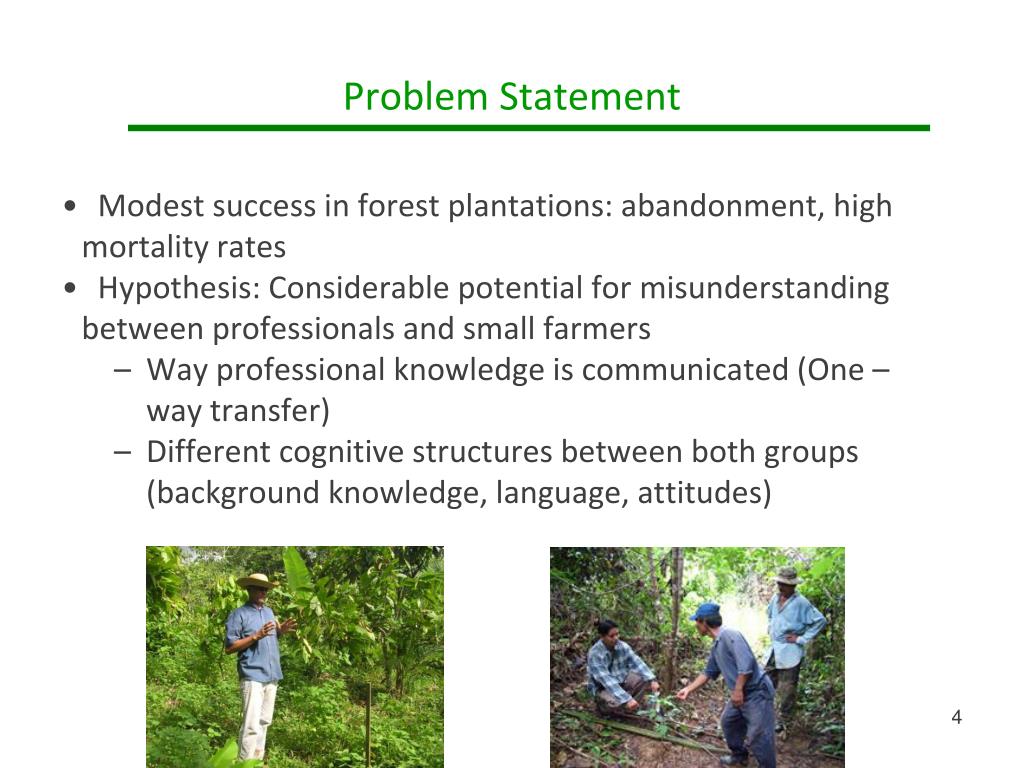 Problem Statement

• Modest success in forest plantations: abandonment, high mortality rates
• Hypothesis: Considerable potential for misunderstanding between professionals and small farmers
– Way professional knowledge is communicated (One – way transfer)
– Different cognitive structures between both groups (background knowledge, language, attitudes)

4